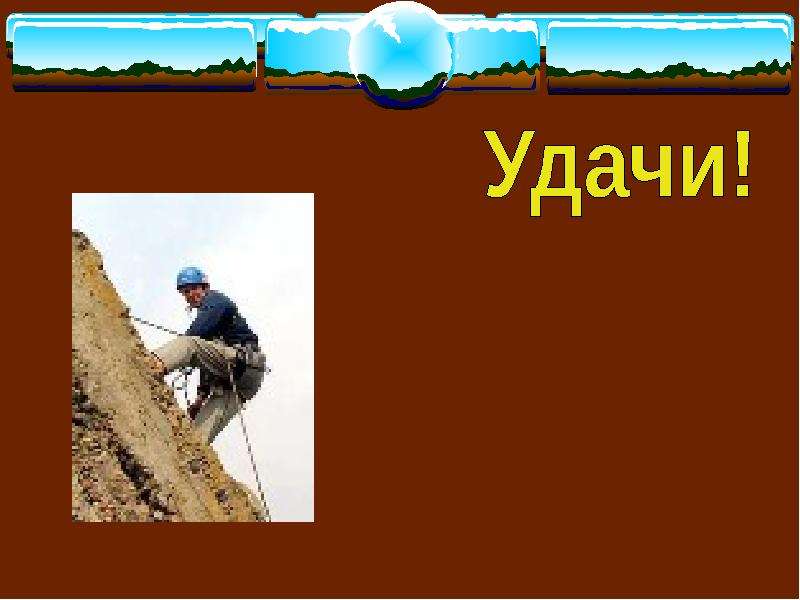 Удачи!